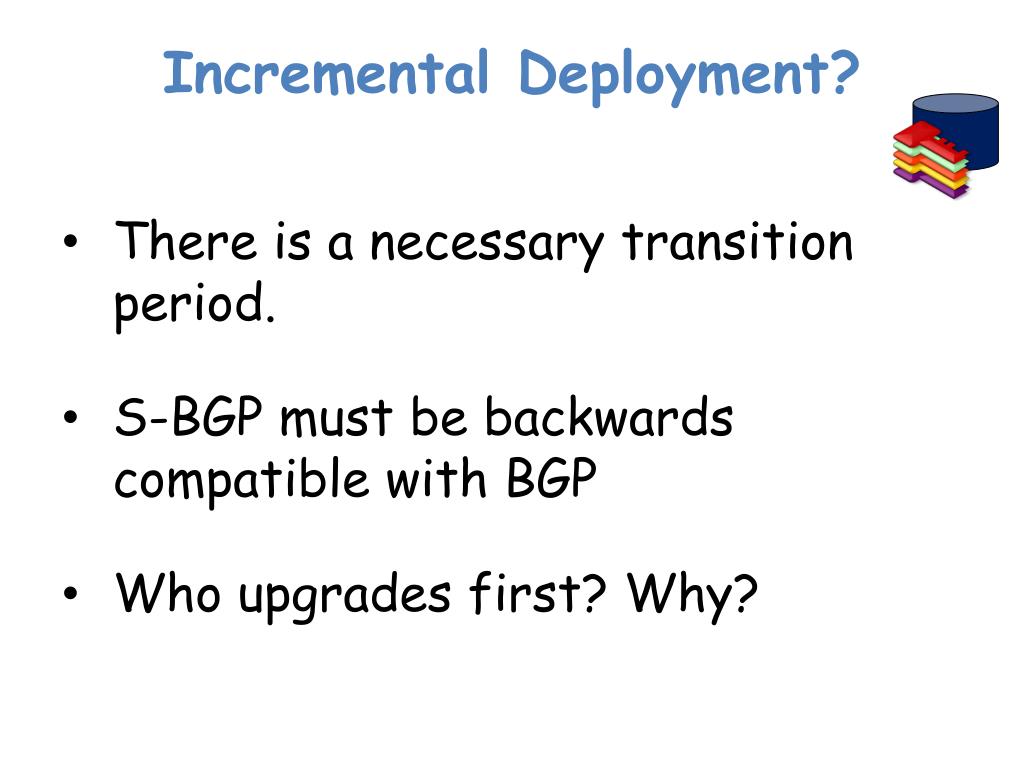 Incremental Deployment?

• There is a necessary transition period.

• S-BGP must be backwards compatible with BGP

• Who upgrades first? Why?